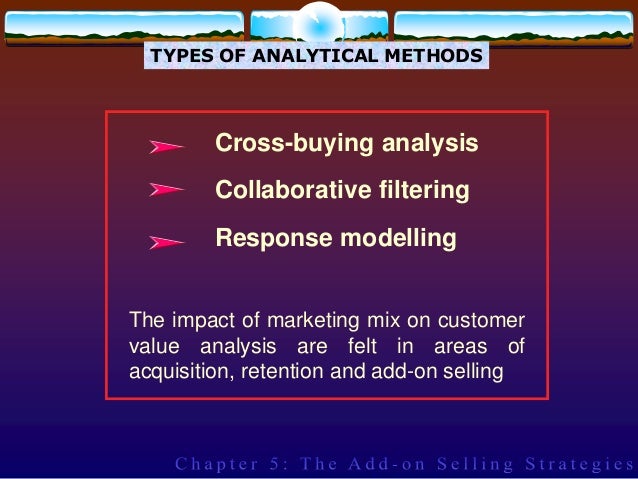 TYPES OF ANALYTICAL METHODS

Cross-buying analysis

Collaborative filtering

Response modelling

The impact of marketing mix on customer value analysis are felt in areas of acquisition, retention and add-on selling

Chapter 5: The Add-on Selling Strategies